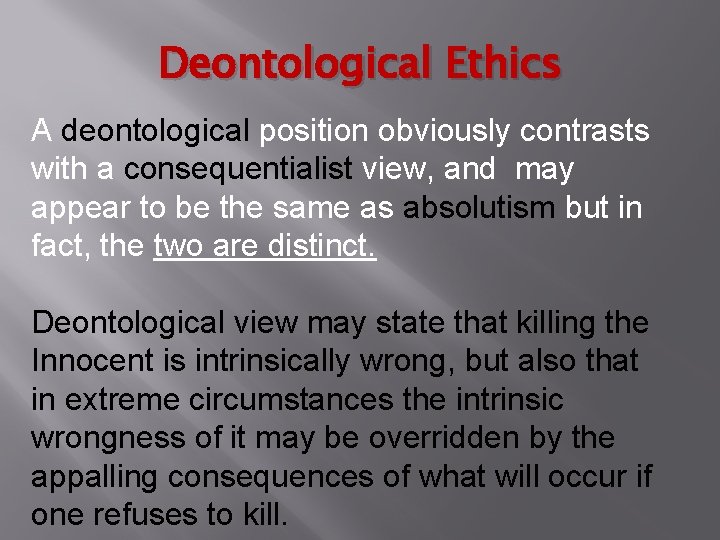 Deontological Ethics

A deontological position obviously contrasts with a consequentialist view, and  may appear to be the same as absolutism but in fact, the two are distinct.

Deontological view may state that killing the Innocent is intrinsically wrong, but also that in extreme circumstances the intrinsic wrongness of it may be overridden by the appalling consequences of what will occur if one refuses to kill.